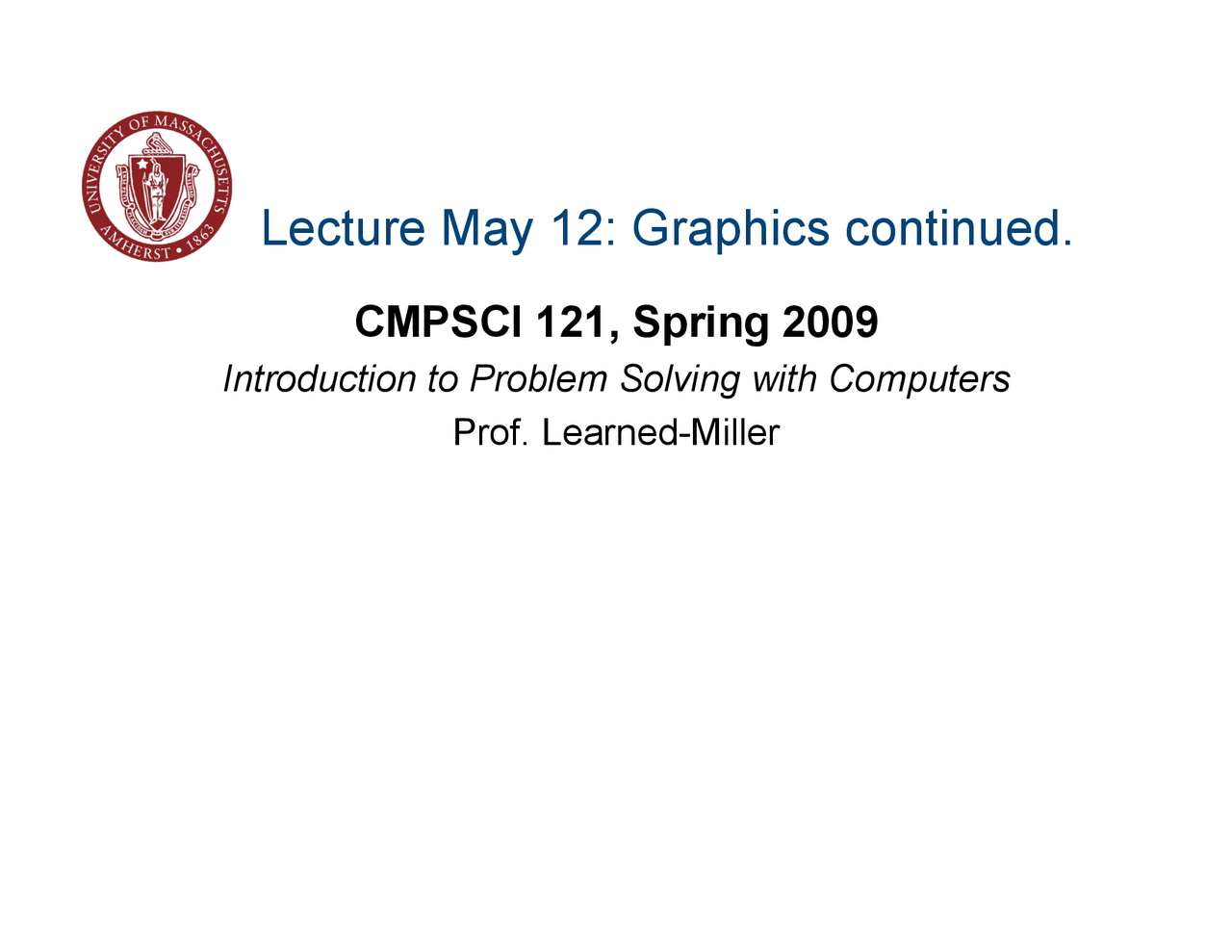 UNIVERSITY OF MASSACHUSETTS
AMHERST • 1863

Lecture May 12: Graphics continued.

CMPSCI 121, Spring 2009

Introduction to Problem Solving with Computers

Prof. Learned-Miller